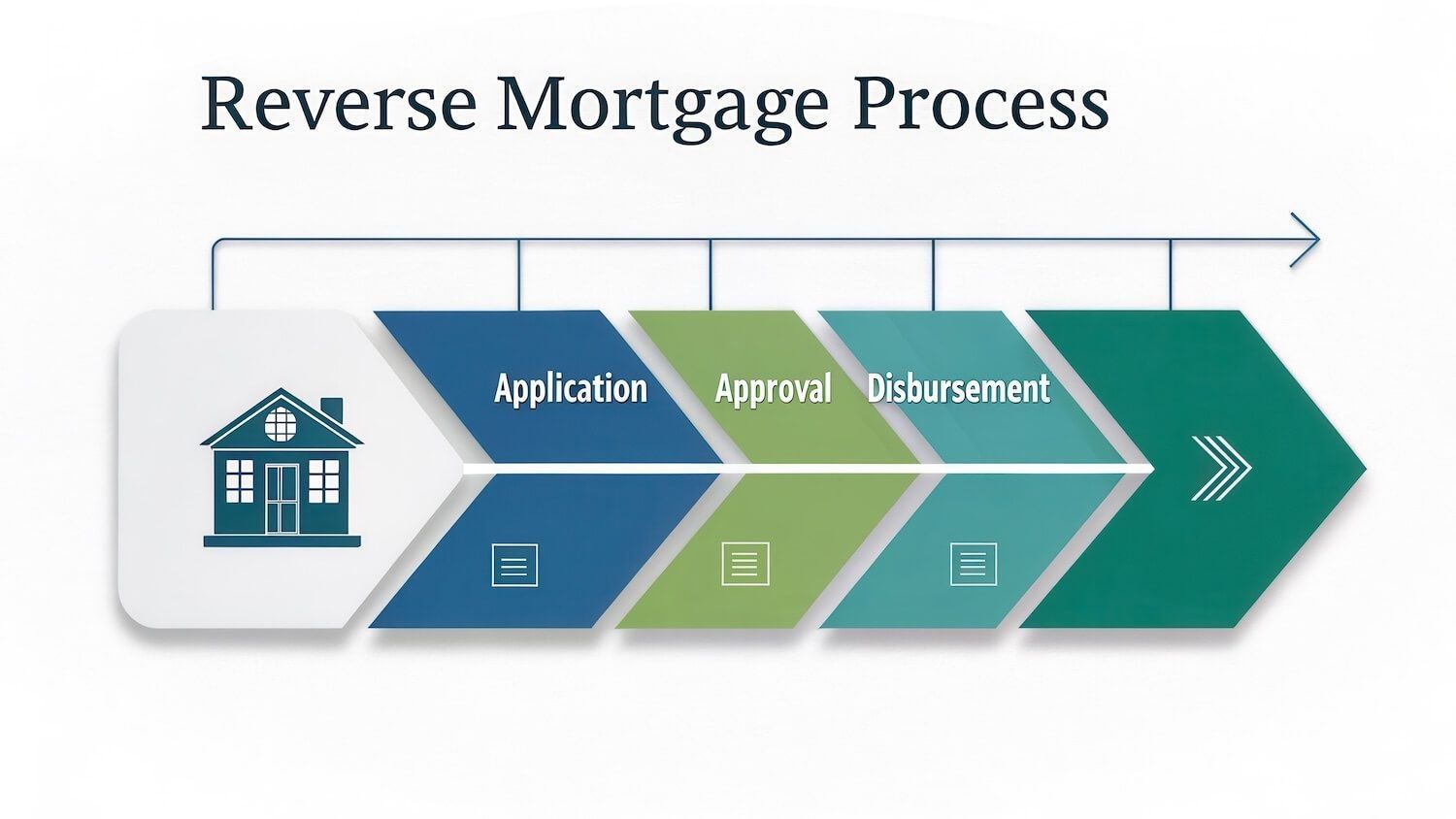 Reverse Mortgage Process

Application

Approval

Disbursement